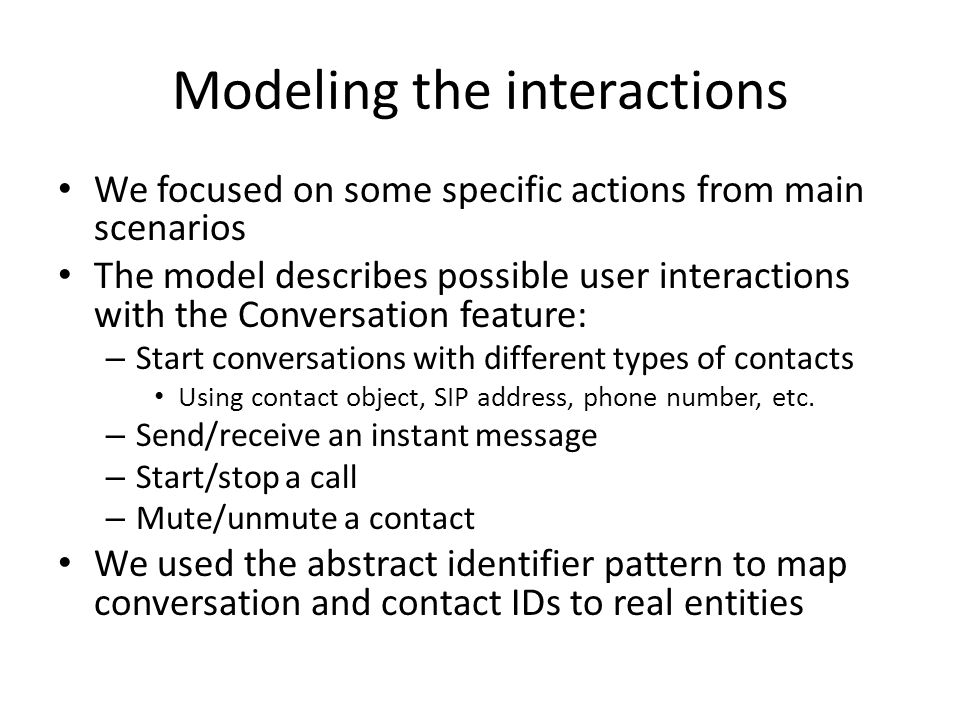 Modeling the interactions

• We focused on some specific actions from main scenarios
• The model describes possible user interactions with the Conversation feature:
– Start conversations with different types of contacts
• Using contact object, SIP address, phone number, etc.
– Send/receive an instant message
– Start/stop a call
– Mute/unmute a contact
• We used the abstract identifier pattern to map conversation and contact IDs to real entities